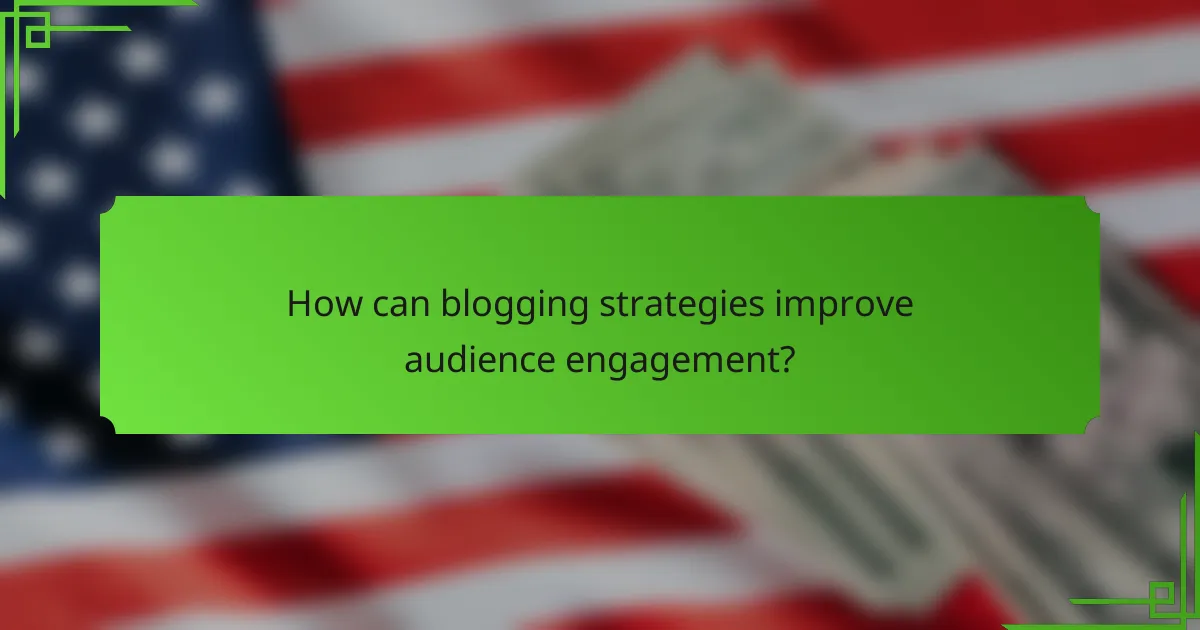 How can blogging strategies improve audience engagement?